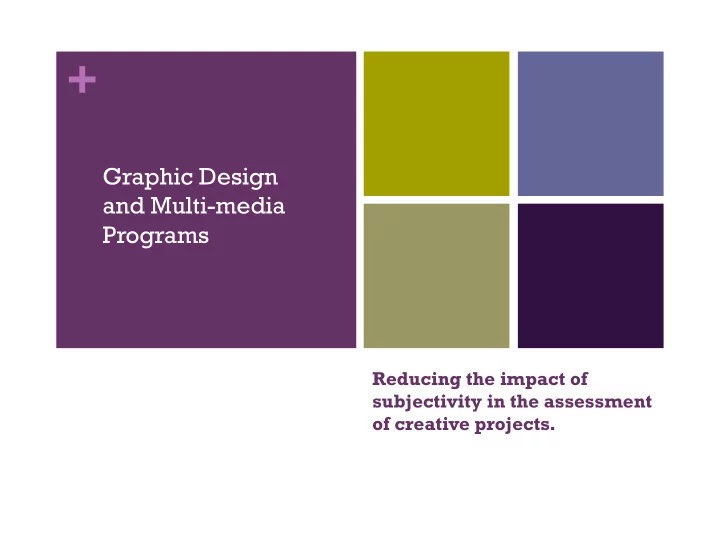 +

Graphic Design and Multi-media Programs

Reducing the impact of subjectivity in the assessment of creative projects.